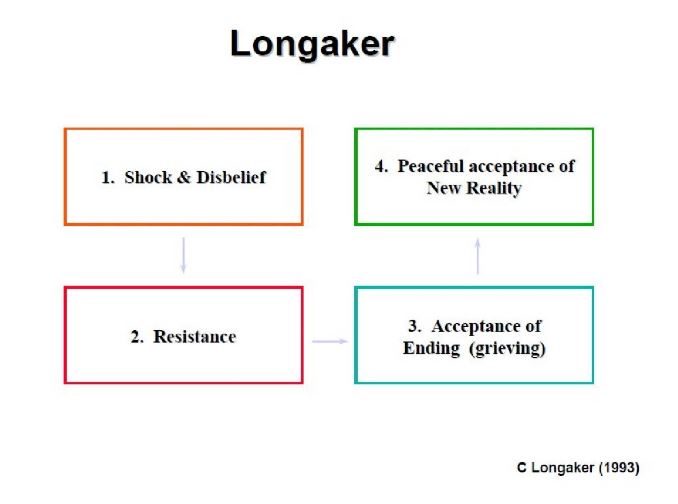 Longaker

1. Shock & Disbelief

2. Resistance

3. Acceptance of Ending (grieving)

4. Peaceful acceptance of New Reality

C Longaker (1993)